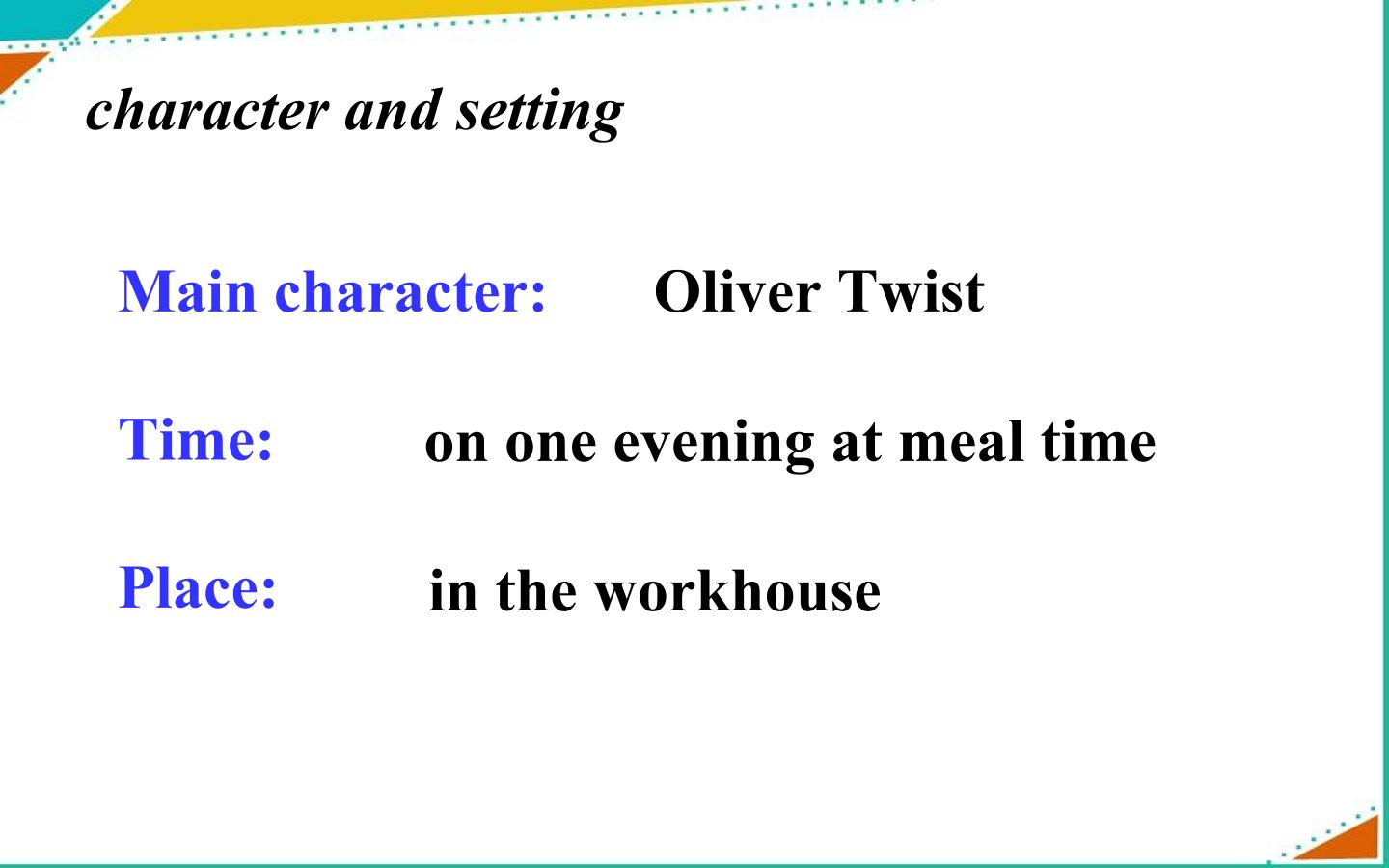 character and setting

Main character: Oliver Twist

Time: on one evening at meal time

Place: in the workhouse